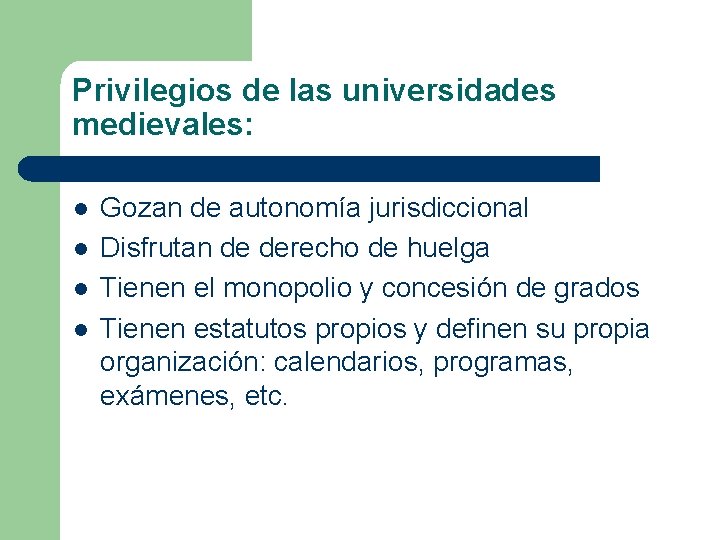 Privilegios de las universidades medievales:

- Gozan de autonomía jurisdiccional
- Disfrutan de derecho de huelga
- Tienen el monopolio y concesión de grados
- Tienen estatutos propios y definen su propia organización: calendarios, programas, exámenes, etc.